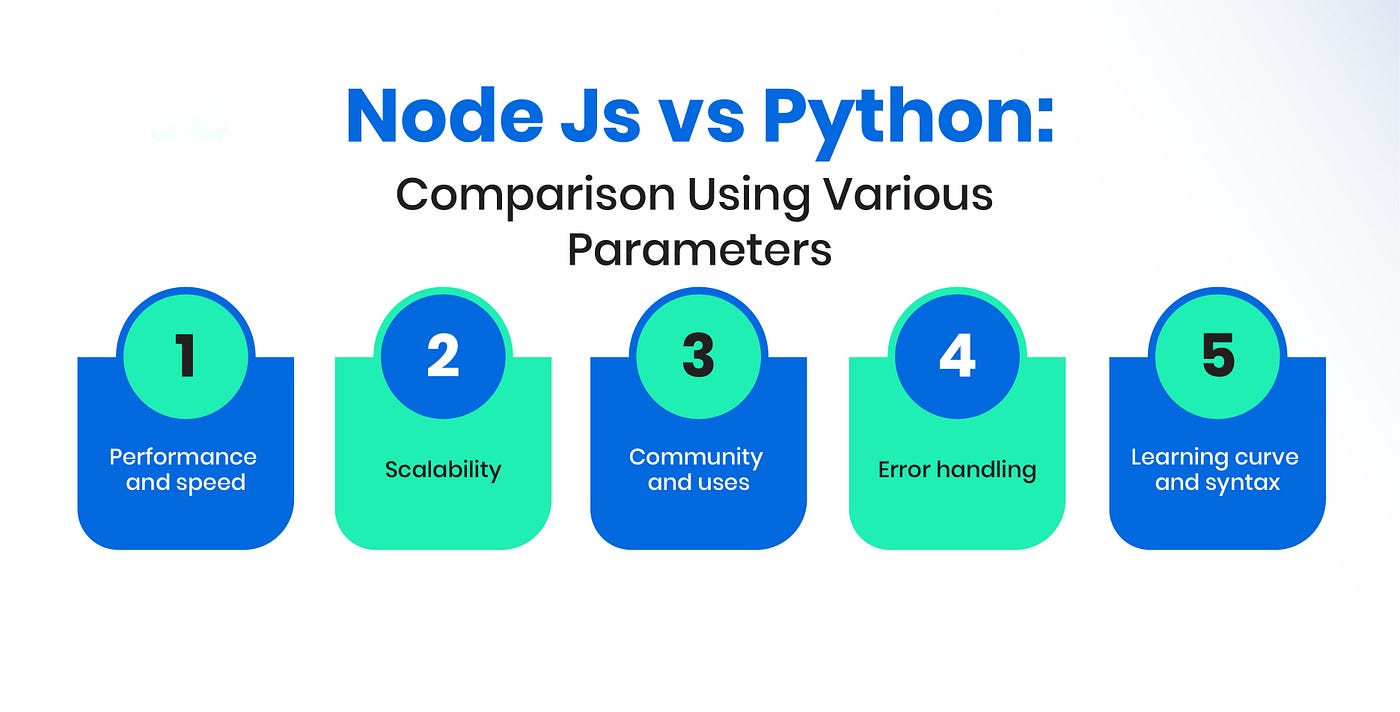 Node Js vs Python:
Comparison Using Various Parameters

1
Performance and speed

2
Scalability

3
Community and uses

4
Error handling

5
Learning curve and syntax